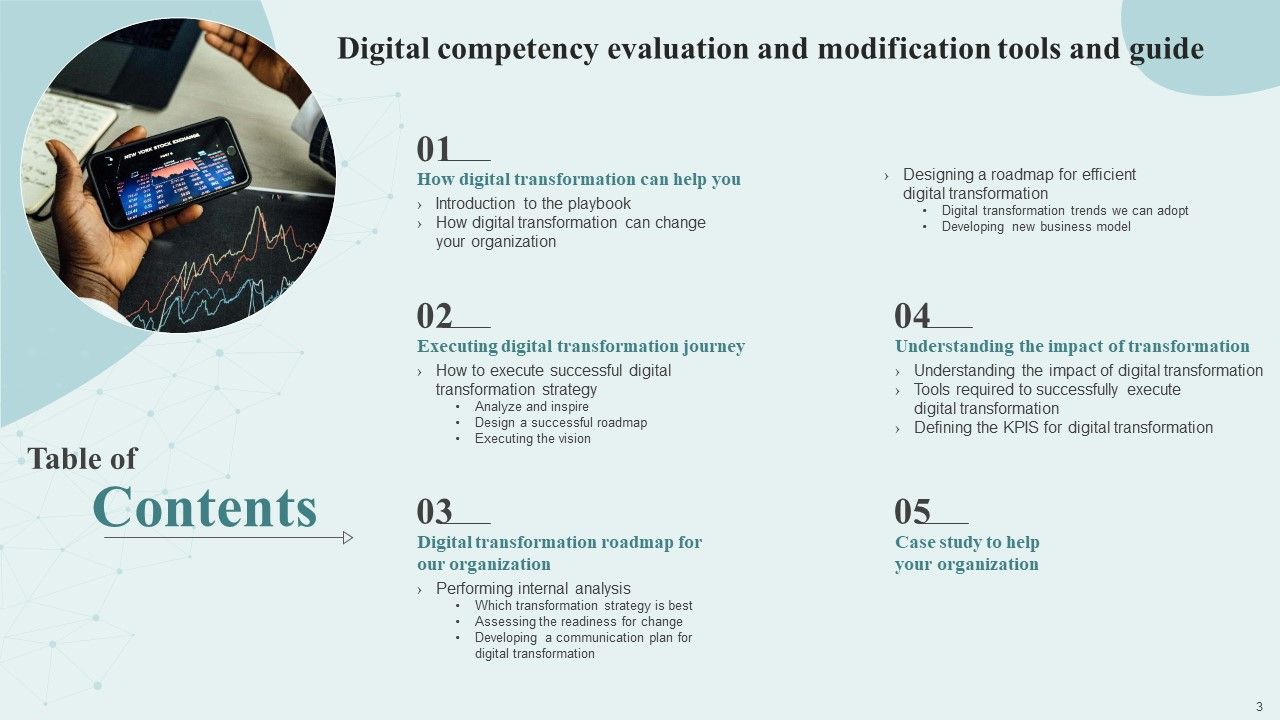 Digital competency evaluation and modification tools and guide

NEW YORK STOCK EXCHANGE

Table of
Contents

01
How digital transformation can help you
› Introduction to the playbook
› How digital transformation can change your organization

02
Executing digital transformation journey
› How to execute successful digital transformation strategy
• Analyze and inspire
• Design a successful roadmap
• Executing the vision

03
Digital transformation roadmap for our organization
› Performing internal analysis
• Which transformation strategy is best
• Assessing the readiness for change
• Developing a communication plan for digital transformation

› Designing a roadmap for efficient digital transformation
• Digital transformation trends we can adopt
• Developing new business model

04
Understanding the impact of transformation
› Understanding the impact of digital transformation
› Tools required to successfully execute digital transformation
› Defining the KPIS for digital transformation

05
Case study to help your organization

3